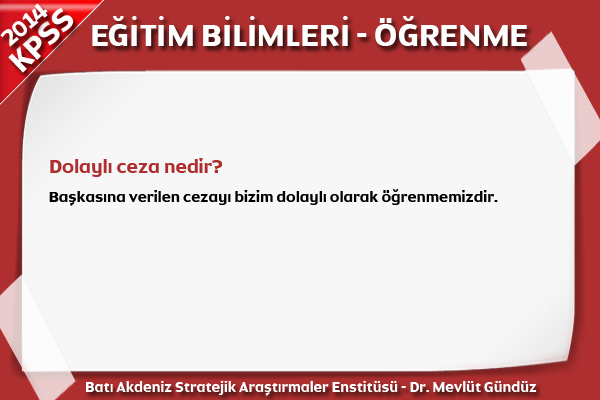 2014 KPSS

EĞİTİM BİLİMLERİ - ÖĞRENME

Dolaylı ceza nedir?

Başkasına verilen cezayı bizim dolaylı olarak öğrenmemizdir.

Batı Akdeniz Stratejik Araştırmaler Enstitüsü - Dr. Mevlüt Gündüz